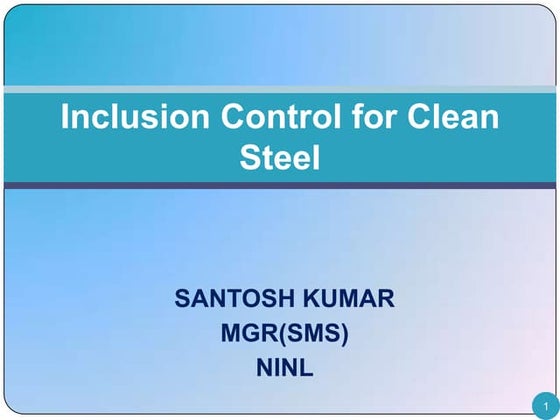 Inclusion Control for Clean Steel

SANTOSH KUMAR
MGR(SMS)
NINL

1